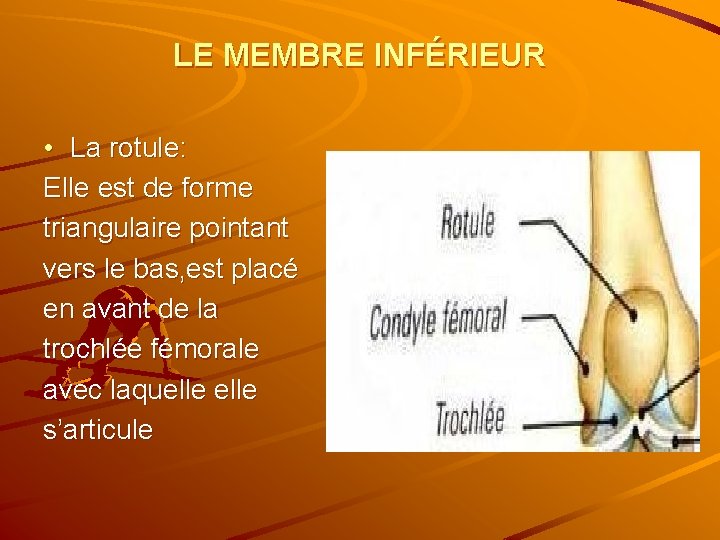 LE MEMBRE INFÉRIEUR

• La rotule:
Elle est de forme triangulaire pointant vers le bas,est placé en avant de la trochlée fémorale avec laquelle elle s'articule

Rotule
Condyle fémoral
Trochlée